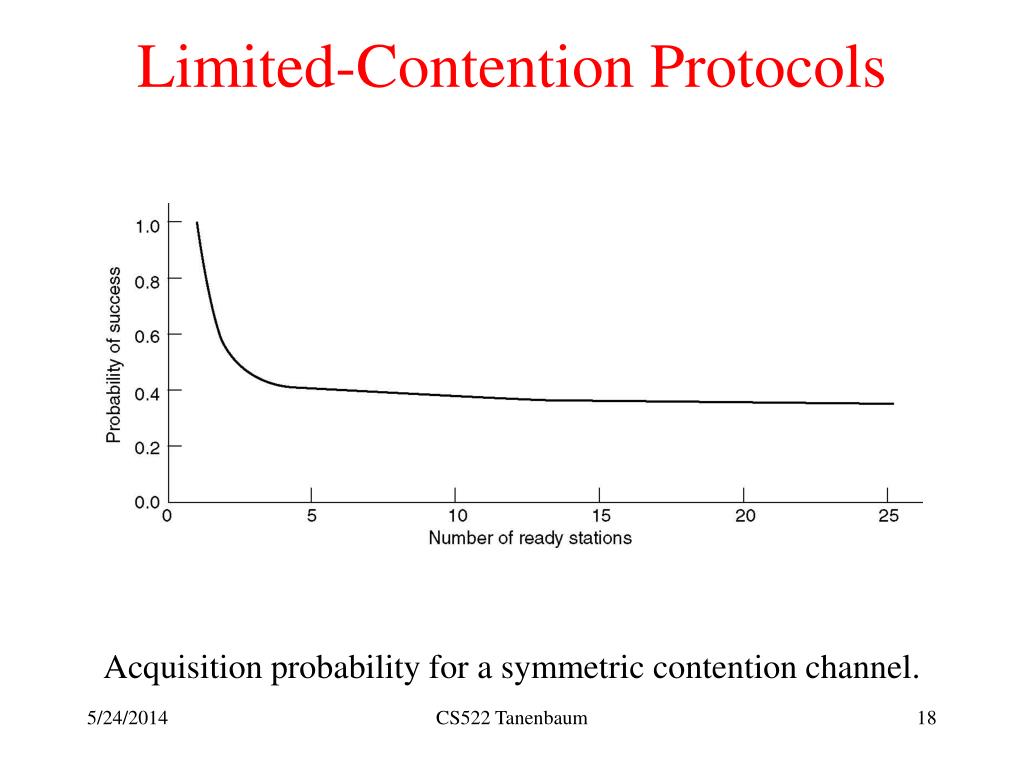 Limited-Contention Protocols

Probability of success

1.0
0.8
0.6
0.4
0.2
0.0

0
5
10
15
20
25

Number of ready stations

Acquisition probability for a symmetric contention channel.

5/24/2014
CS522 Tanenbaum
18